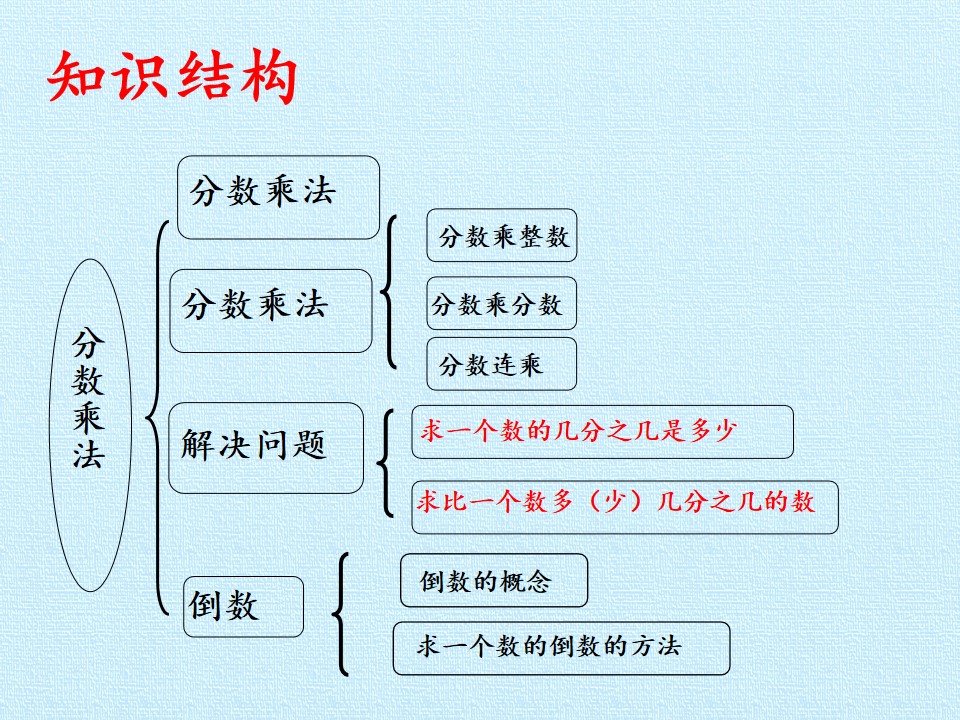 知识结构

分数乘法

分数乘法

分数乘法

分数乘整数

分数乘分数

分数连乘

解决问题

求一个数的几分之几是多少

求比一个数多（少）几分之几的数

倒数

倒数的概念

求一个数的倒数的方法